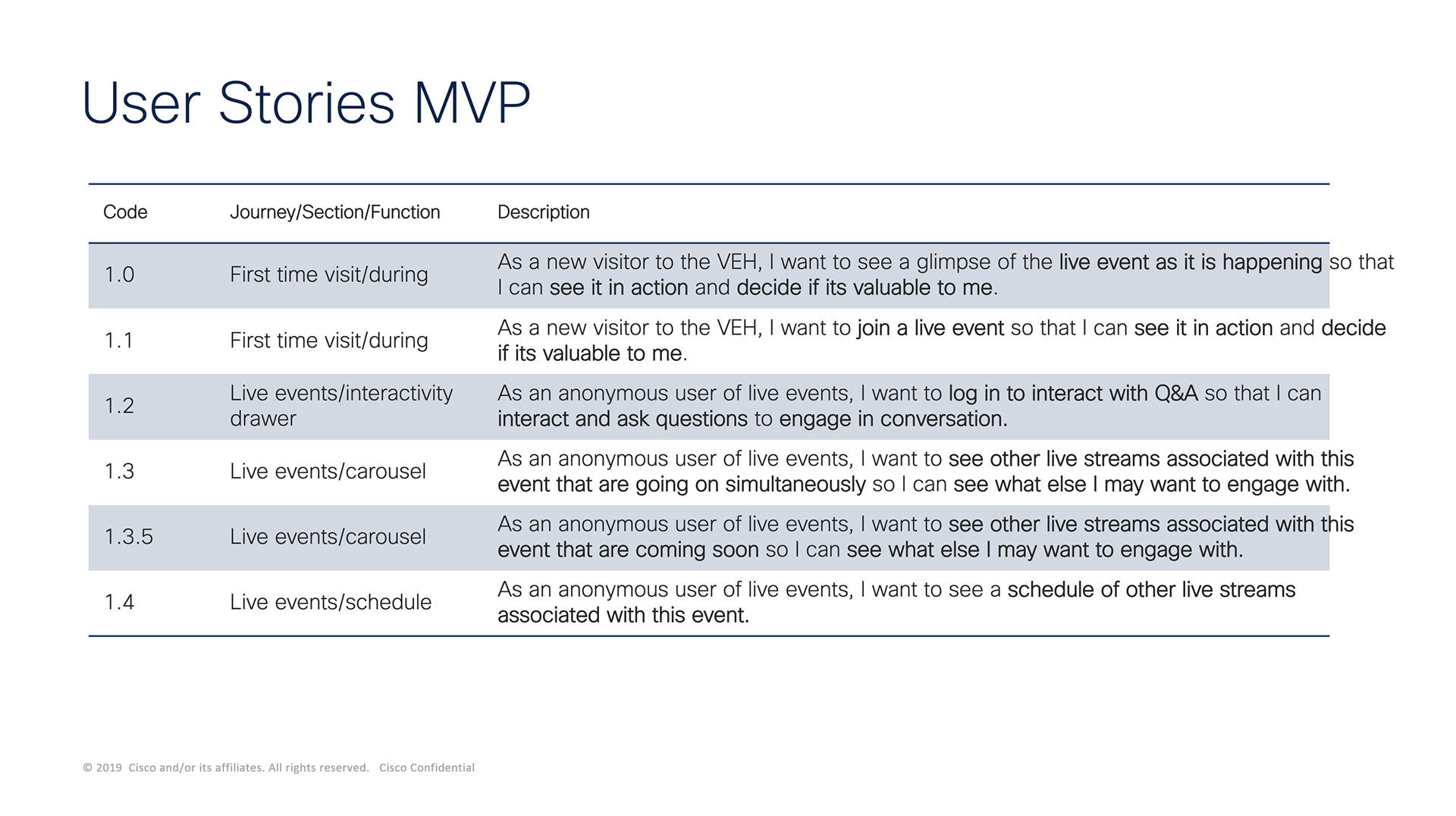 User Stories MVP

| Code | Journey/Section/Function | Description |
|---|---|---|
| 1.0 | First time visit/during | As a new visitor to the VEH, I want to see a glimpse of the live event as it is happening so that I can see it in action and decide if its valuable to me. |
| 1.1 | First time visit/during | As a new visitor to the VEH, I want to join a live event so that I can see it in action and decide if its valuable to me. |
| 1.2 | Live events/interactivity drawer | As an anonymous user of live events, I want to log in to interact with Q&A so that I can interact and ask questions to engage in conversation. |
| 1.3 | Live events/carousel | As an anonymous user of live events, I want to see other live streams associated with this event that are going on simultaneously so I can see what else I may want to engage with. |
| 1.3.5 | Live events/carousel | As an anonymous user of live events, I want to see other live streams associated with this event that are coming soon so I can see what else I may want to engage with. |
| 1.4 | Live events/schedule | As an anonymous user of live events, I want to see a schedule of other live streams associated with this event. |

© 2019 Cisco and/or its affiliates. All rights reserved. Cisco Confidential